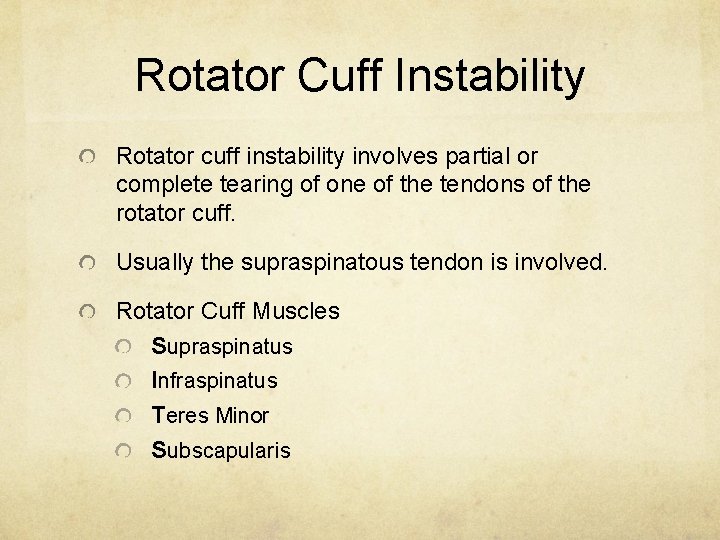 Rotator Cuff Instability

Rotator cuff instability involves partial or complete tearing of one of the tendons of the rotator cuff.

Usually the supraspinatous tendon is involved.

Rotator Cuff Muscles

Supraspinatus

Infraspinatus

Teres Minor

Subscapularis